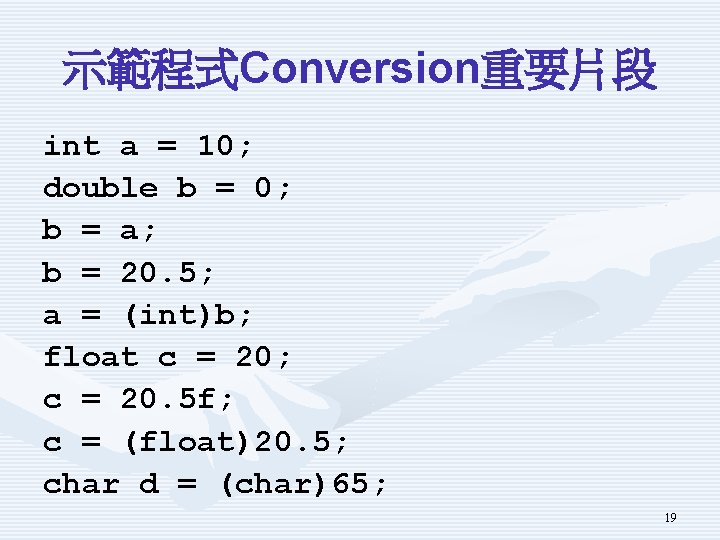 示範程式Conversion重要片段

int a = 10;
double b = 0;
b = a;
b = 20.5;
a = (int)b;
float c = 20;
c = 20.5f;
c = (float)20.5;
char d = (char)65;

19